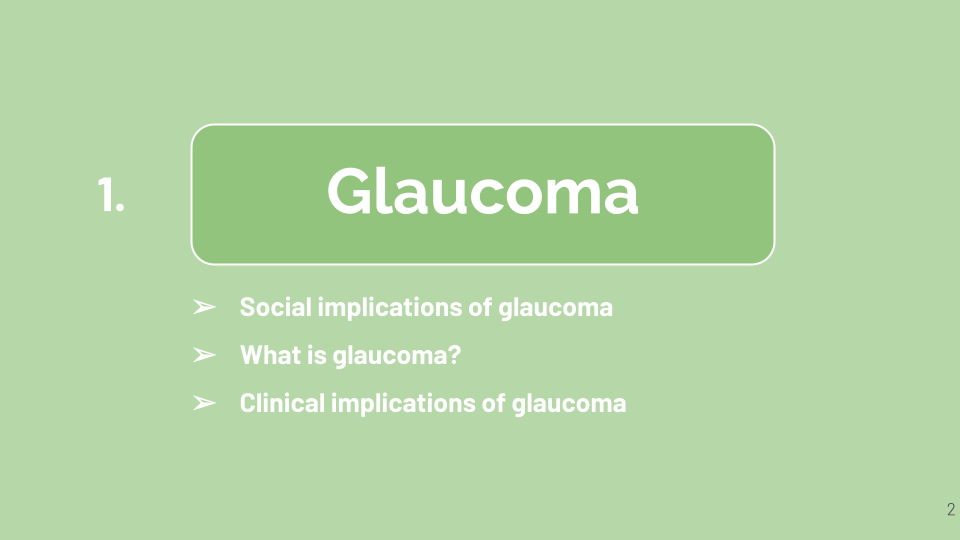 1. Glaucoma

➢ Social implications of glaucoma
➢ What is glaucoma?
➢ Clinical implications of glaucoma

2